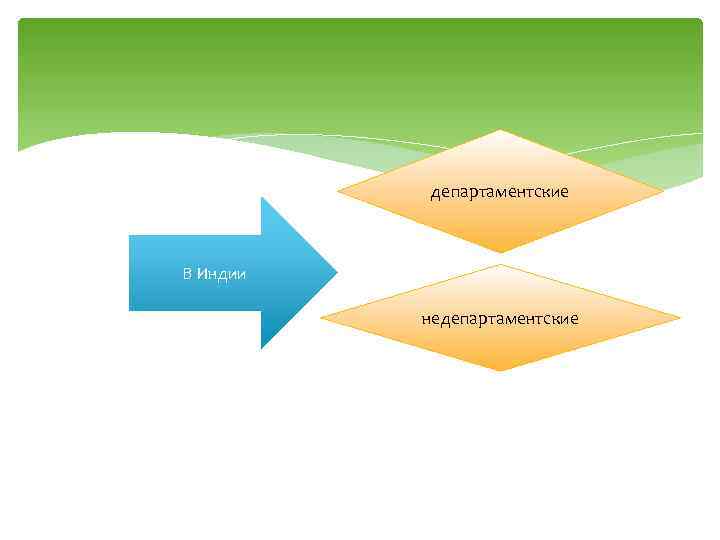 В Индии

департаментские

недепартаментские